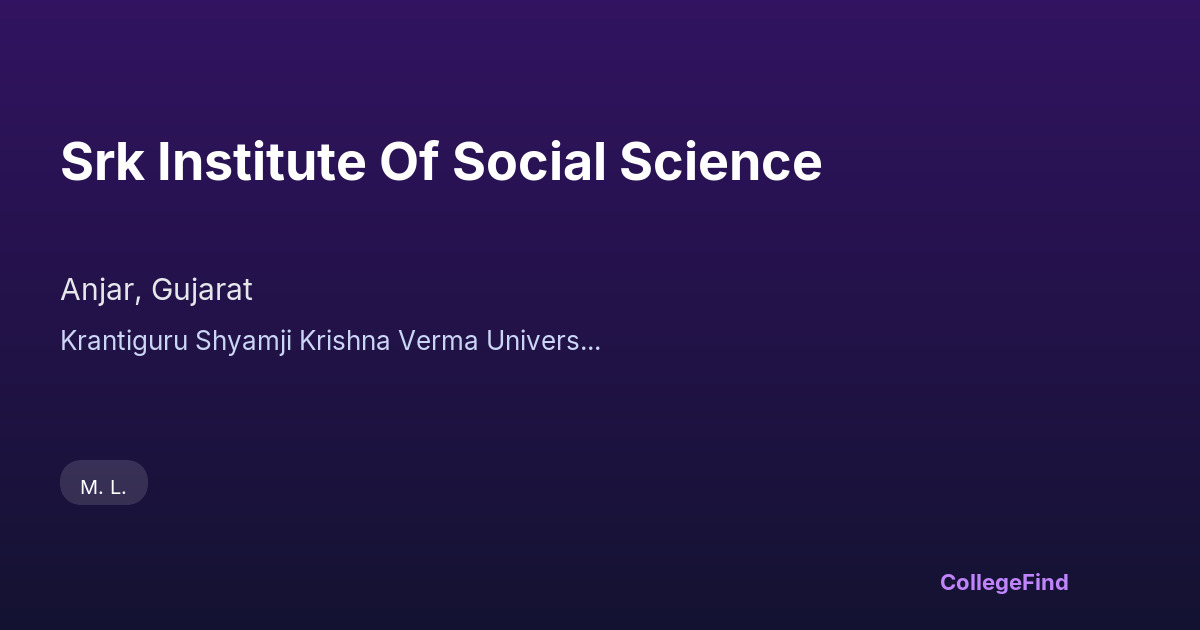 Srk Institute Of Social Science

Anjar, Gujarat

Krantiguru Shyamji Krishna Verma Univers...

M. L.

CollegeFind